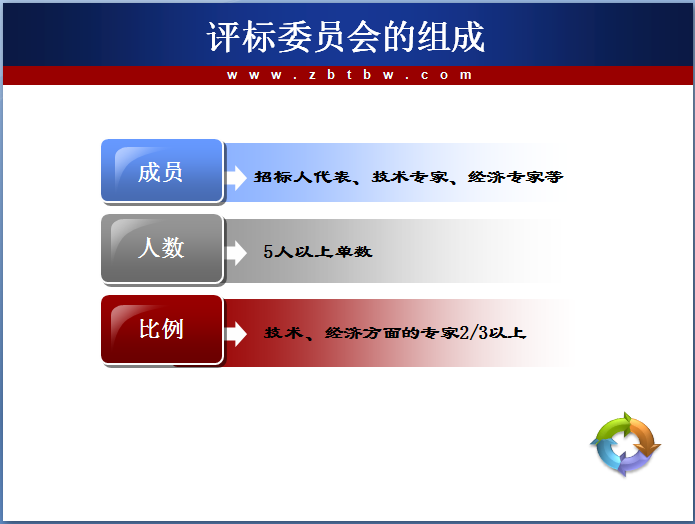 评标委员会的组成

www.zbtbw.com

成员
招标人代表、技术专家、经济专家等

人数
5人以上单数

比例
技术、经济方面的专家2/3以上